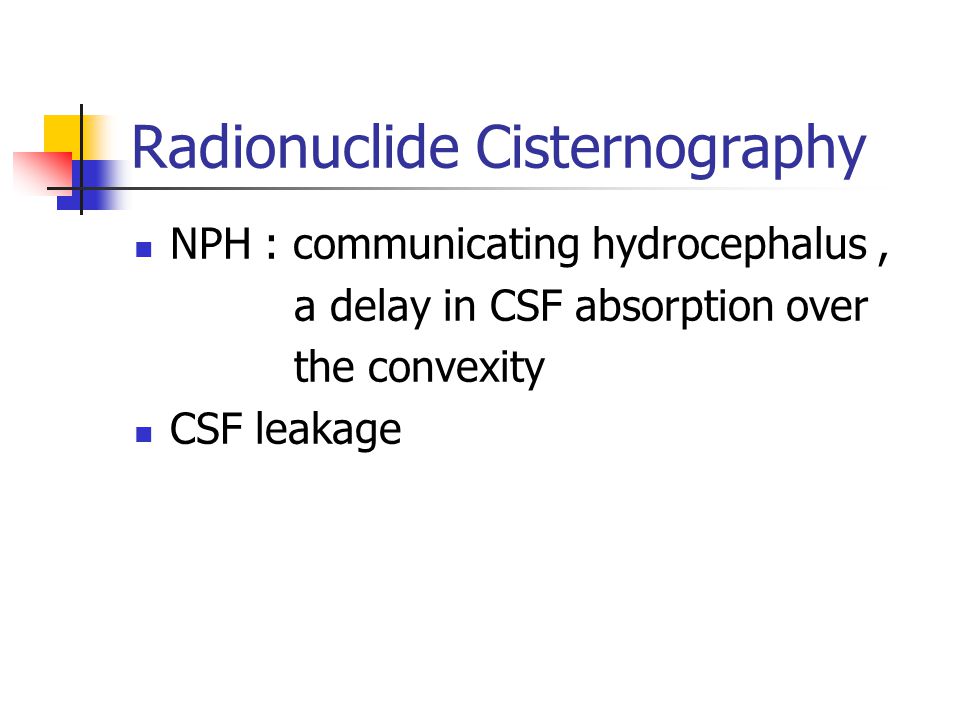 Radionuclide Cisternography

- NPH : communicating hydrocephalus , a delay in CSF absorption over the convexity
- CSF leakage